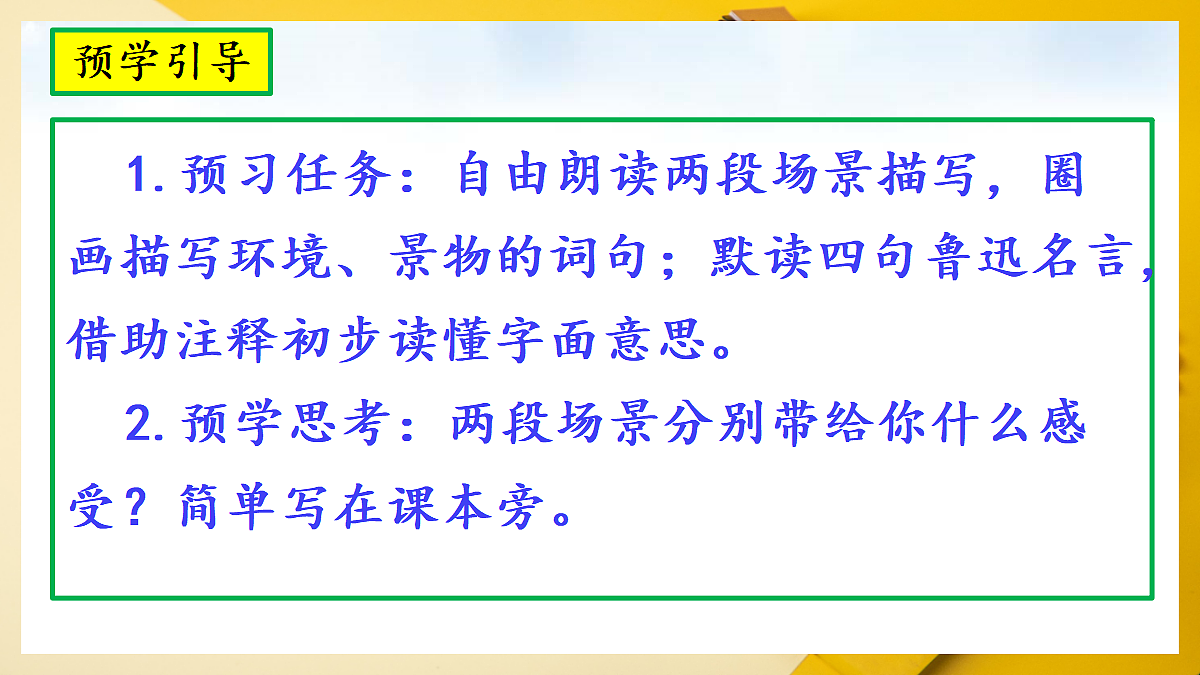 预学引导

1. 预习任务：自由朗读两段场景描写，圈画描写环境、景物的词句；默读四句鲁迅名言，借助注释初步读懂字面意思。

2. 预学思考：两段场景分别带给你什么感受？简单写在课本旁。